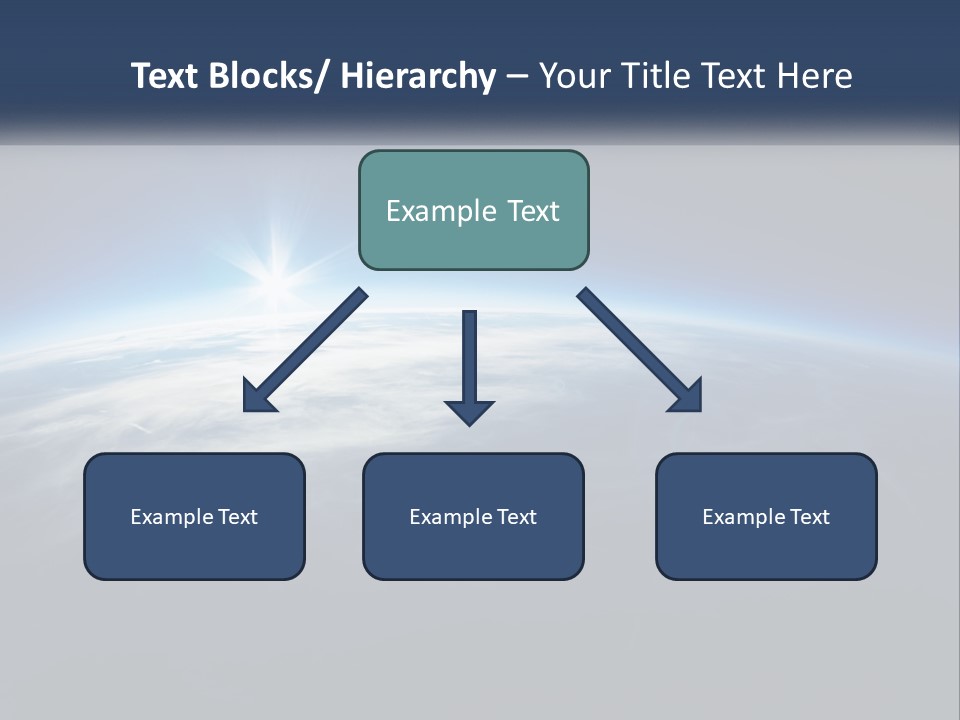 Text Blocks/ Hierarchy – Your Title Text Here

Example Text

Example Text

Example Text

Example Text